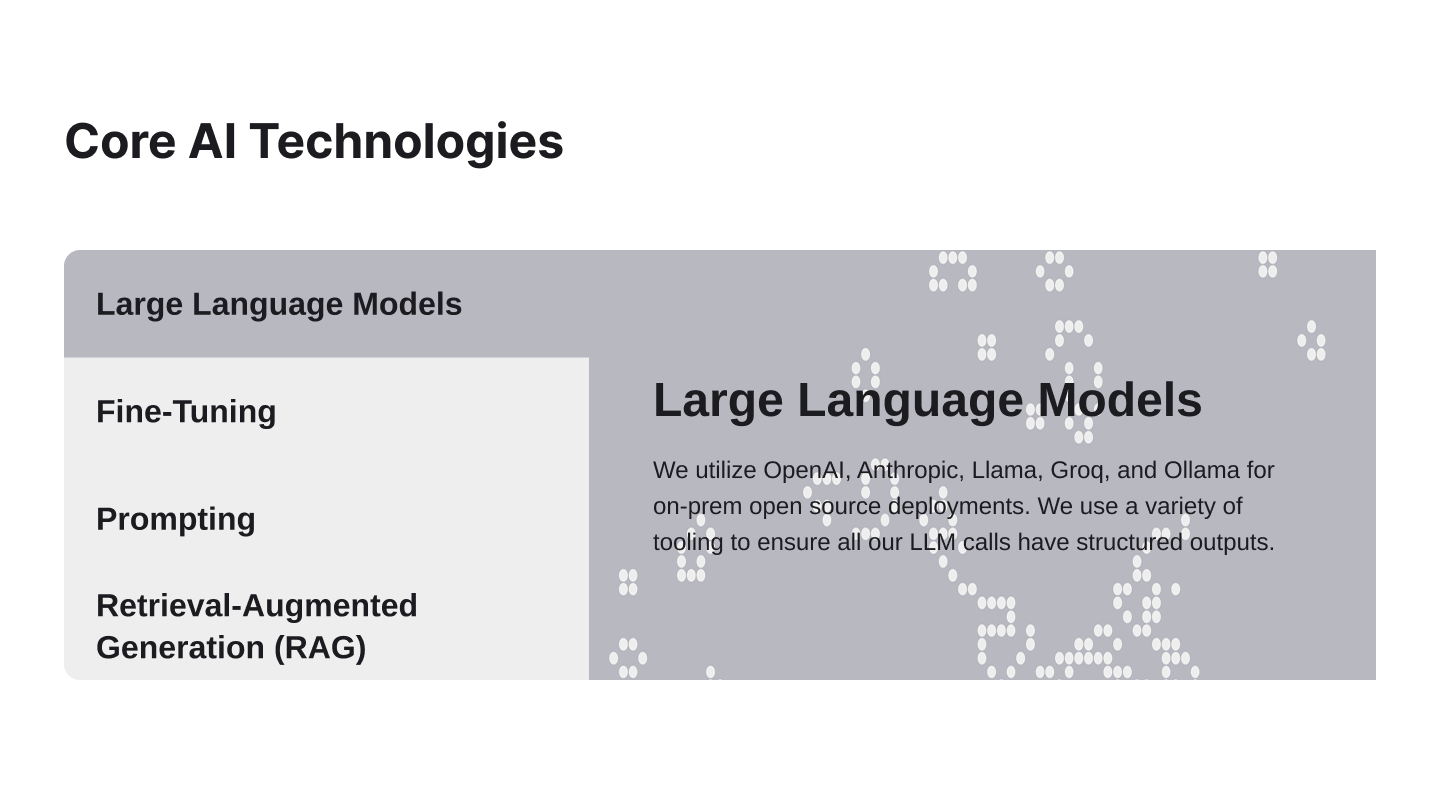 Core AI Technologies

Large Language Models

Fine-Tuning

Prompting

Retrieval-Augmented Generation (RAG)

Large Language Models

We utilize OpenAI, Anthropic, Llama, Groq, and Ollama for on-prem open source deployments. We use a variety of tooling to ensure all our LLM calls have structured outputs.